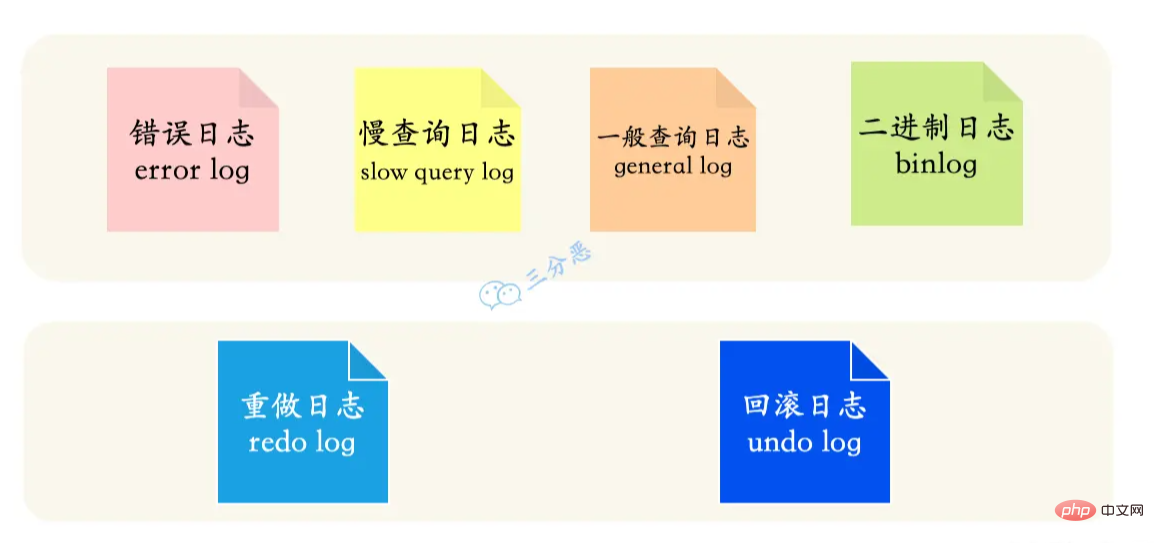 错误日志
error log

慢查询日志
slow query log

一般查询日志
general log

二进制日志
binlog

三分恶

重做日志
redo log

回滚日志
undo log

php 中文网